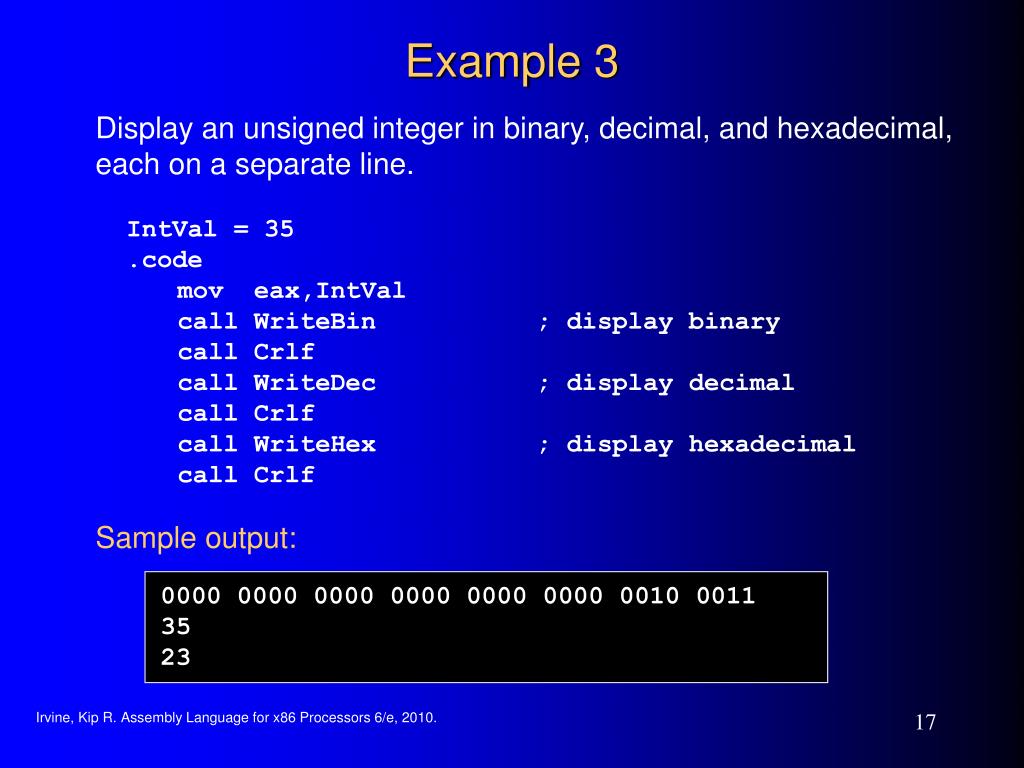 Example 3

Display an unsigned integer in binary, decimal, and hexadecimal, each on a separate line.

IntVal = 35
.code
mov eax,IntVal
call WriteBin ; display binary
call Crlf
call WriteDec ; display decimal
call Crlf
call WriteHex ; display hexadecimal
call Crlf

Sample output:

0000 0000 0000 0000 0000 0000 0010 0011
35
23

Irvine, Kip R. Assembly Language for x86 Processors 6/e, 2010.

17